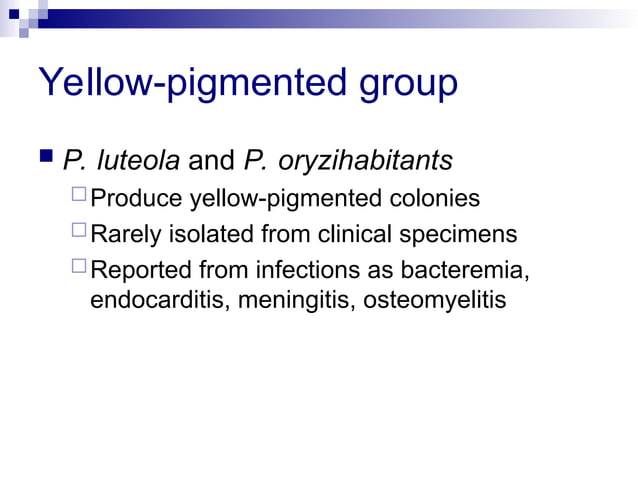 Yellow-pigmented group

P. luteola and P. oryzihabitants

Produce yellow-pigmented colonies

Rarely isolated from clinical specimens

Reported from infections as bacteremia, endocarditis, meningitis, osteomyelitis